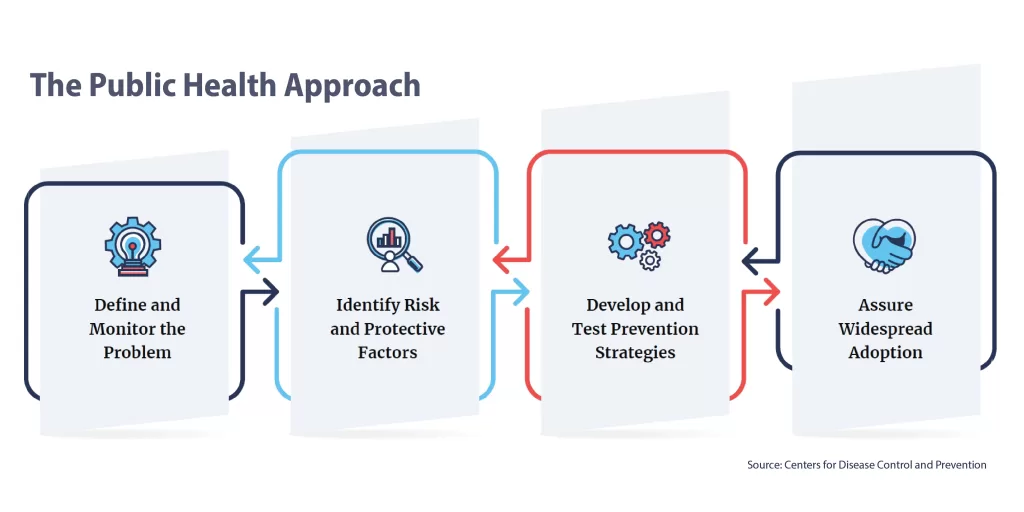 The Public Health Approach

Define and Monitor the Problem

Identify Risk and Protective Factors

Develop and Test Prevention Strategies

Assure Widespread Adoption

Source: Centers for Disease Control and Prevention